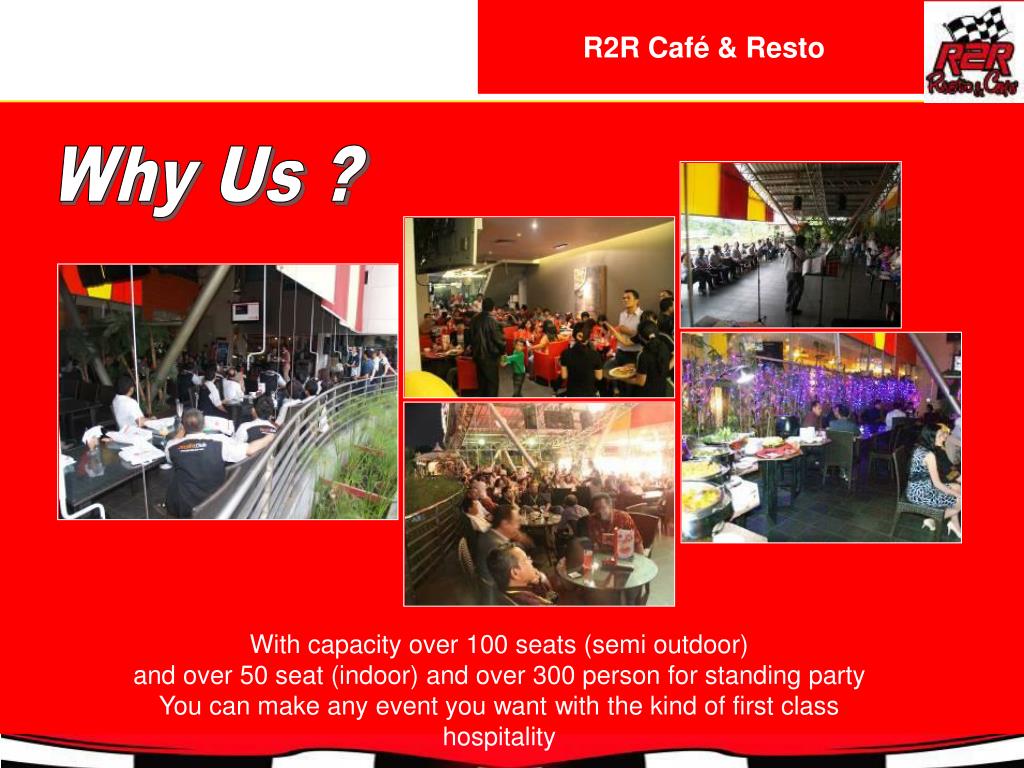 R2R Café & Resto

R2R Resto & Cafe

Why Us ?

With capacity over 100 seats (semi outdoor)
and over 50 seat (indoor) and over 300 person for standing party
You can make any event you want with the kind of first class hospitality